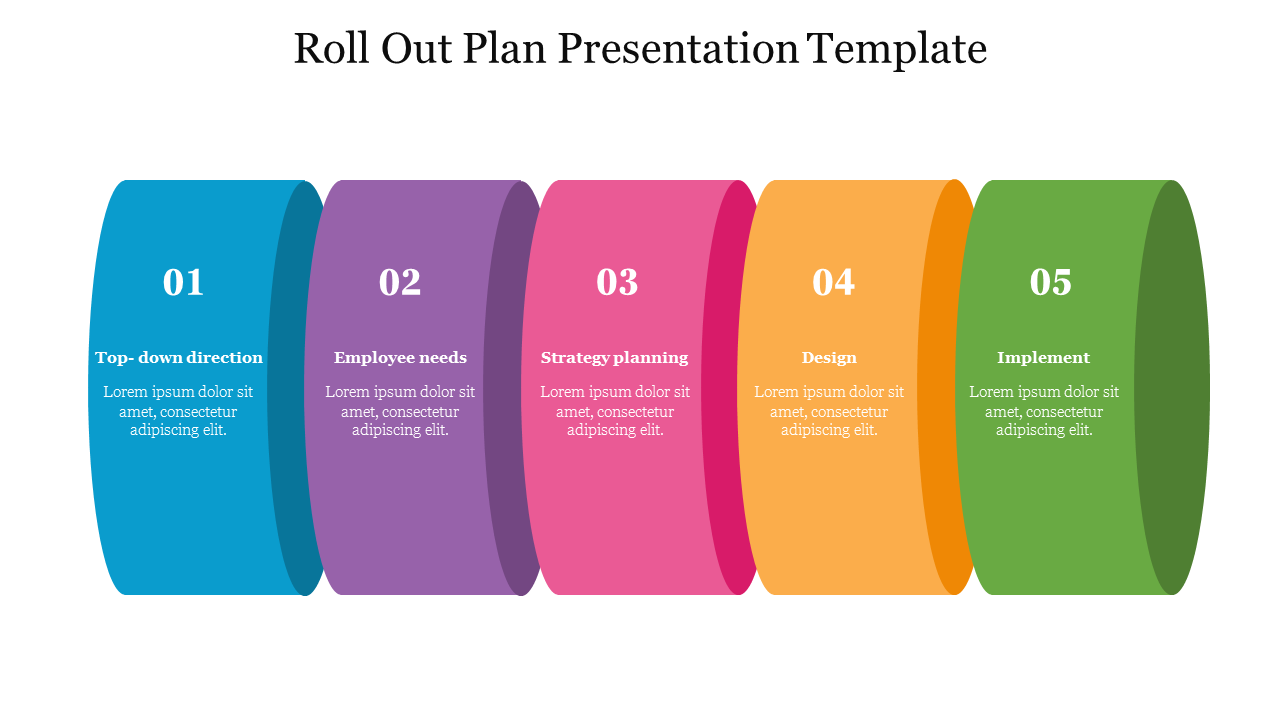 Roll Out Plan Presentation Template

01

Top- down direction

Lorem ipsum dolor sit amet, consectetur adipiscing elit.

02

Employee needs

Lorem ipsum dolor sit amet, consectetur adipiscing elit.

03

Strategy planning

Lorem ipsum dolor sit amet, consectetur adipiscing elit.

04

Design

Lorem ipsum dolor sit amet, consectetur adipiscing elit.

05

Implement

Lorem ipsum dolor sit amet, consectetur adipiscing elit.